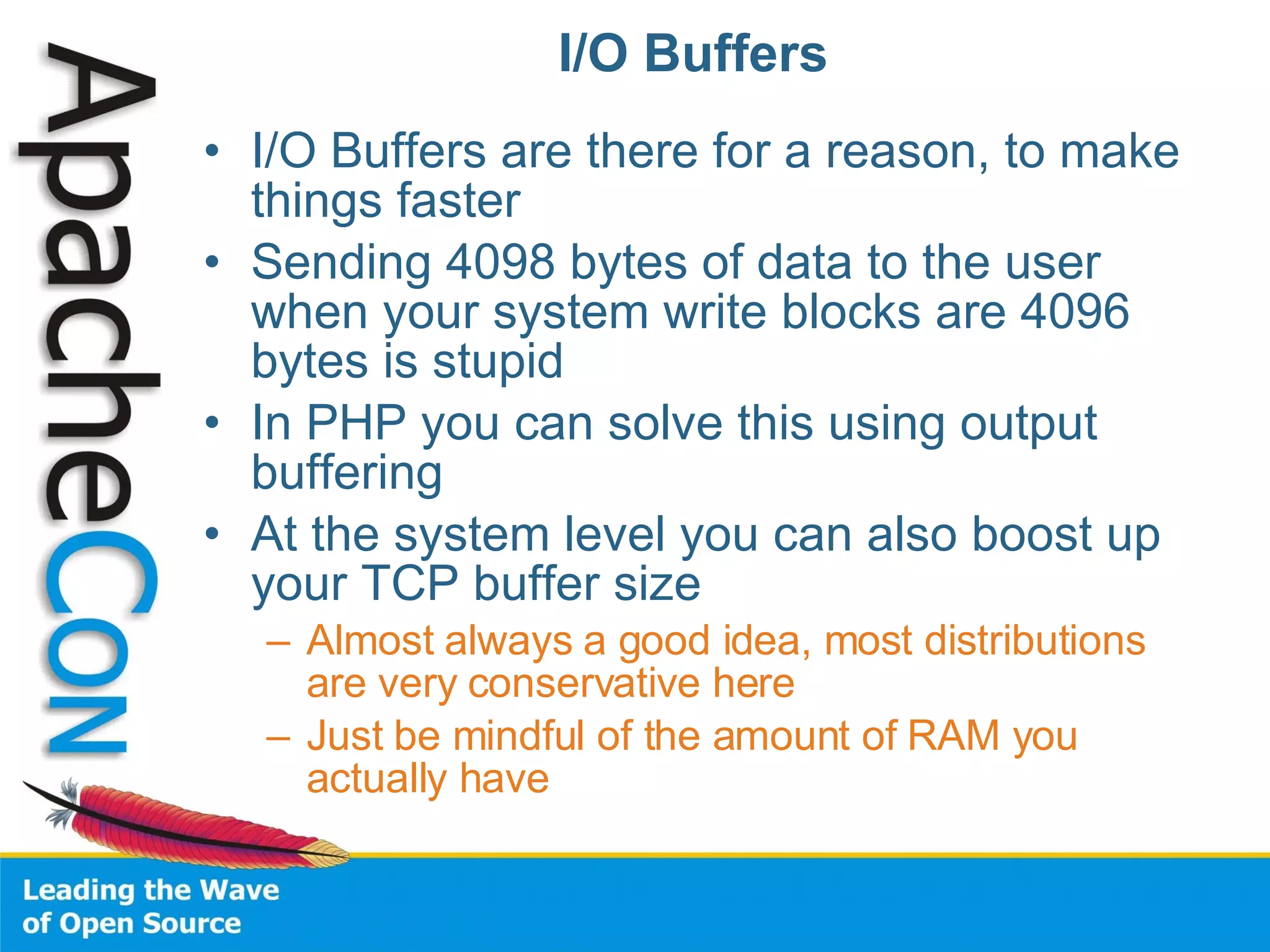 ApacheCon

I/O Buffers

• I/O Buffers are there for a reason, to make things faster
• Sending 4098 bytes of data to the user when your system write blocks are 4096 bytes is stupid
• In PHP you can solve this using output buffering
• At the system level you can also boost up your TCP buffer size
– Almost always a good idea, most distributions are very conservative here
– Just be mindful of the amount of RAM you actually have

Leading the Wave of Open Source